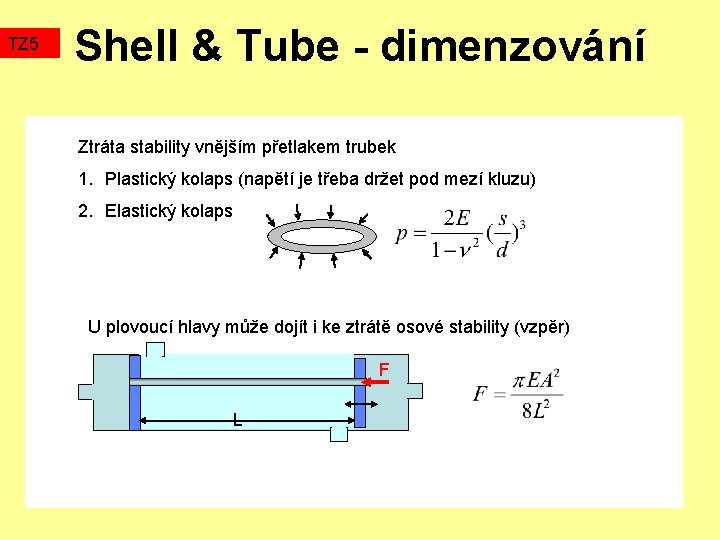 TZ5

Shell & Tube - dimenzování

Ztráta stability vnějším přetlakem trubek

1. Plastický kolaps (napětí je třeba držet pod mezí kluzu)

2. Elastický kolaps

$p = \frac{2E}{1-\nu^2}(\frac{s}{d})^3$

U plovoucí hlavy může dojít i ke ztrátě osové stability (vzpěr)

F

L

$F = \frac{\pi EA^2}{8L^2}$